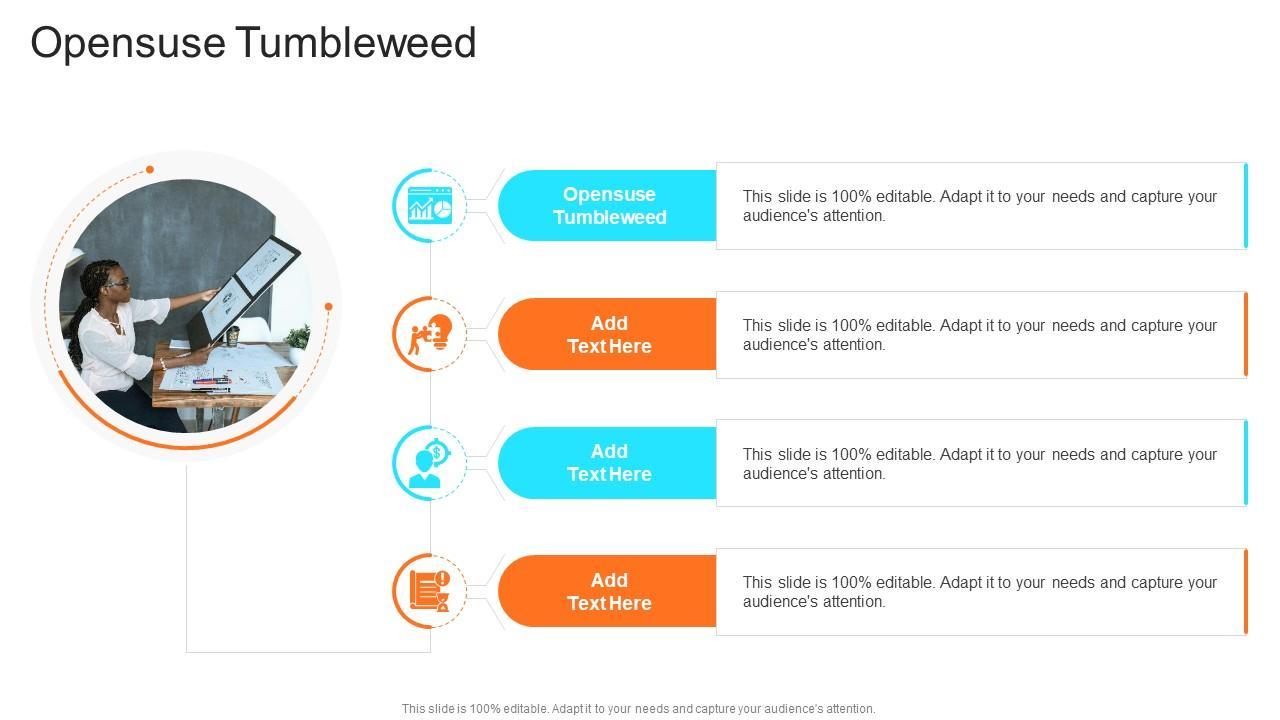 Opensuse Tumbleweed

Opensuse Tumbleweed

This slide is 100% editable. Adapt it to your needs and capture your audience's attention.

Add Text Here

This slide is 100% editable. Adapt it to your needs and capture your audience's attention.

Add Text Here

This slide is 100% editable. Adapt it to your needs and capture your audience's attention.

Add Text Here

This slide is 100% editable. Adapt it to your needs and capture your audience's attention.

This slide is 100% editable. Adapt it to your needs and capture your audience's attention.